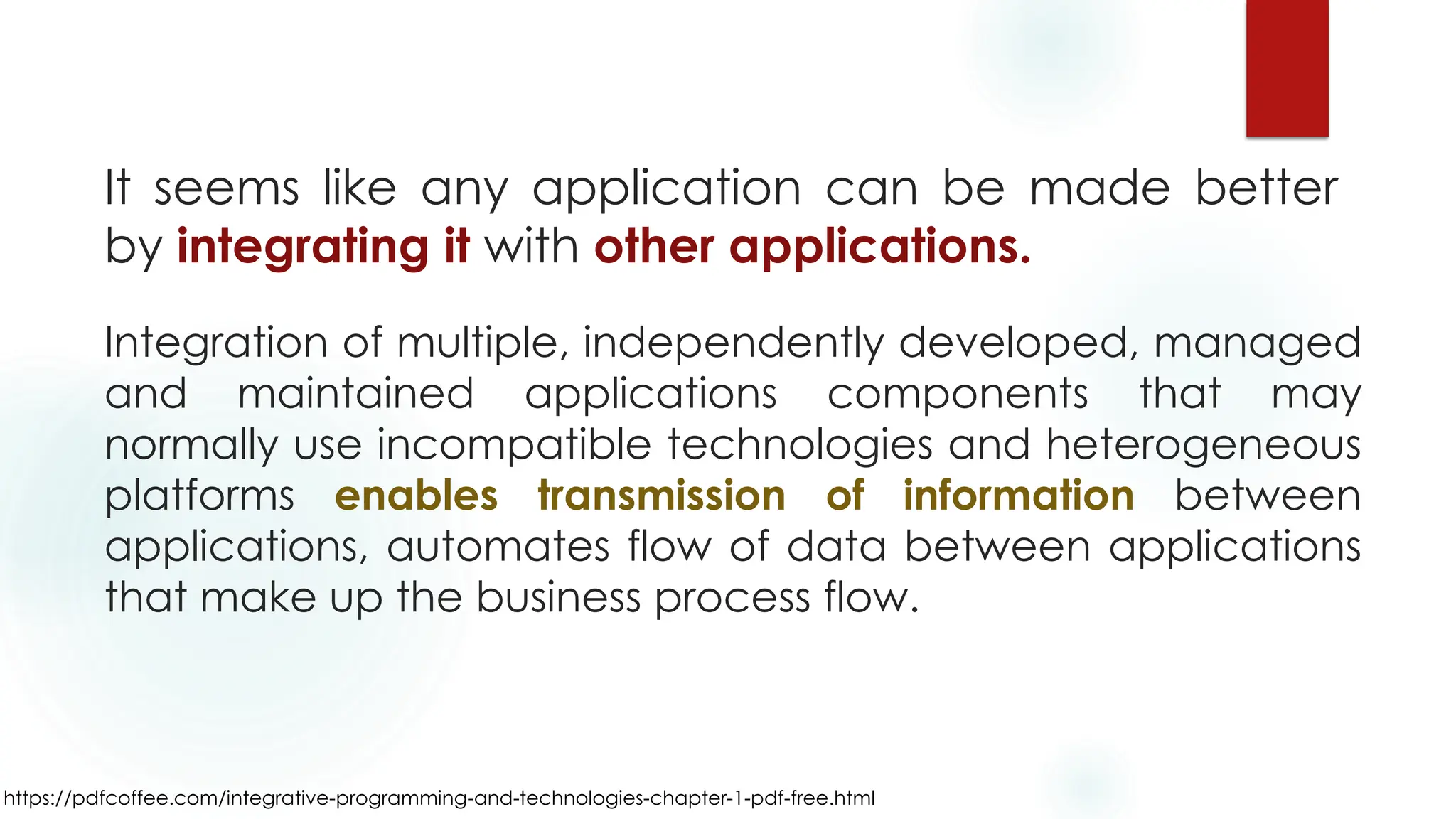 It seems like any application can be made better by integrating it with other applications.

Integration of multiple, independently developed, managed and maintained applications components that may normally use incompatible technologies and heterogeneous platforms enables transmission of information between applications, automates flow of data between applications that make up the business process flow.

https://pdfcoffee.com/integrative-programming-and-technologies-chapter-1-pdf-free.html